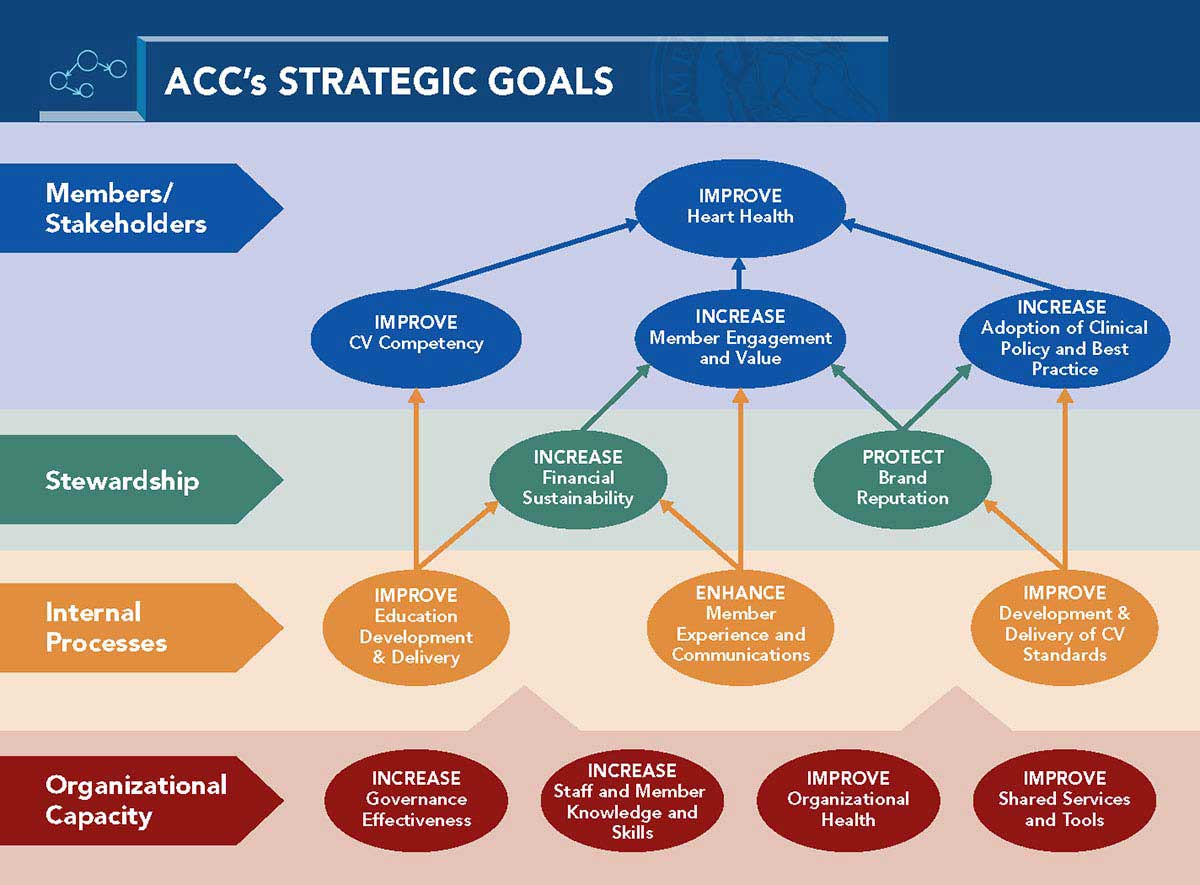 ACC's STRATEGIC GOALS

Members/ Stakeholders

IMPROVE Heart Health

IMPROVE CV Competency

INCREASE Member Engagement and Value

INCREASE Adoption of Clinical Policy and Best Practice

Stewardship

INCREASE Financial Sustainability

PROTECT Brand Reputation

Internal Processes

IMPROVE Education Development & Delivery

ENHANCE Member Experience and Communications

IMPROVE Development & Delivery of CV Standards

Organizational Capacity

INCREASE Governance Effectiveness

INCREASE Staff and Member Knowledge and Skills

IMPROVE Organizational Health

IMPROVE Shared Services and Tools